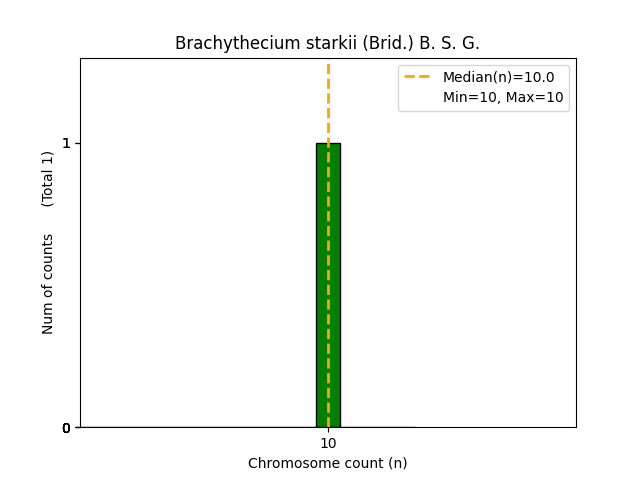 Brachythecium starkii (Brid.) B. S. G.

Median(n)=10.0
Min=10, Max=10

Num of counts (Total 1)

1

0

10

Chromosome count (n)